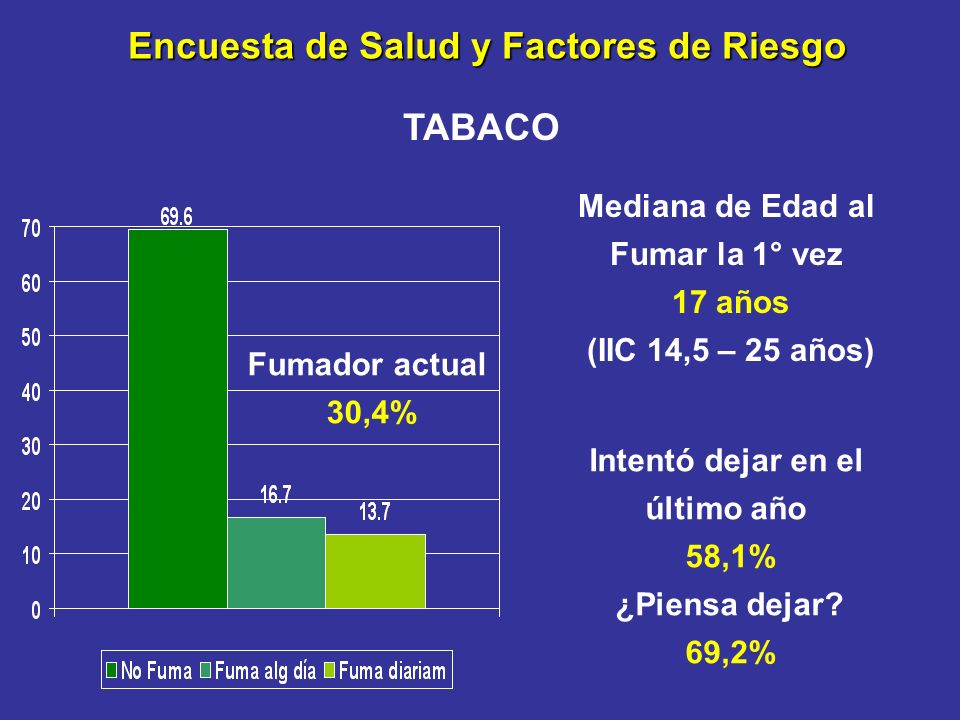 Encuesta de Salud y Factores de Riesgo

TABACO

70
60
50
40
30
20
10
0

69.6
16.7
13.7

Fumador actual
30,4%

No Fuma Fuma alg día Fuma diariam

Mediana de Edad al Fumar la 1° vez
17 años
(IIC 14,5 – 25 años)

Intentó dejar en el último año
58,1%
¿Piensa dejar?
69,2%